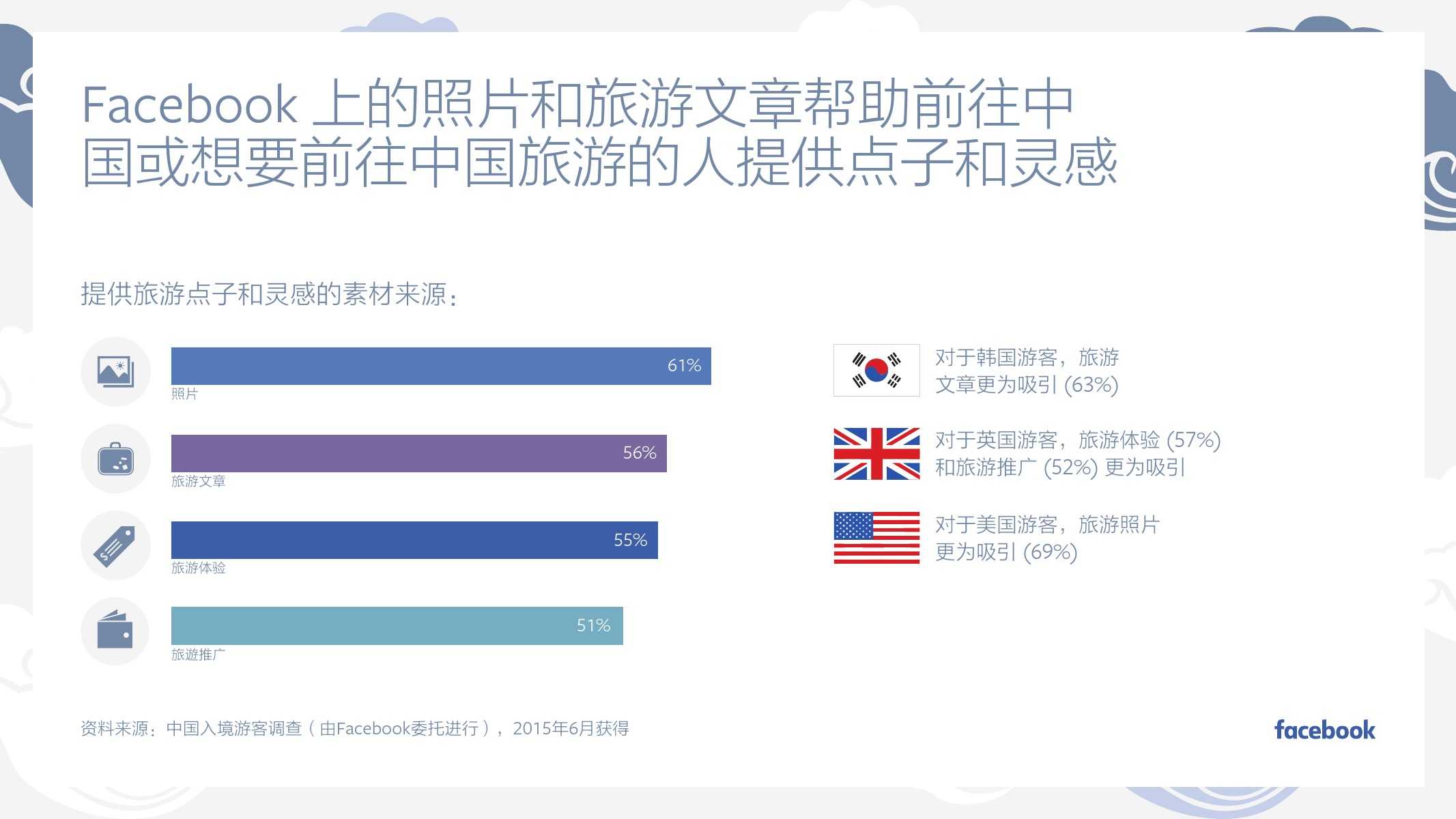 Facebook 上的照片和旅游文章帮助前往中国或想要前往中国旅游的人提供点子和灵感

提供旅游点子和灵感的素材来源：

61%
照片

56%
旅游文章

55%
旅游体验

51%
旅遊推广

对于韩国游客，旅游文章更为吸引 (63%)

对于英国游客，旅游体验 (57%) 和旅游推广 (52%) 更为吸引

对于美国游客，旅游照片更为吸引 (69%)

资料来源：中国入境游客调查（由Facebook委托进行），2015年6月获得

facebook